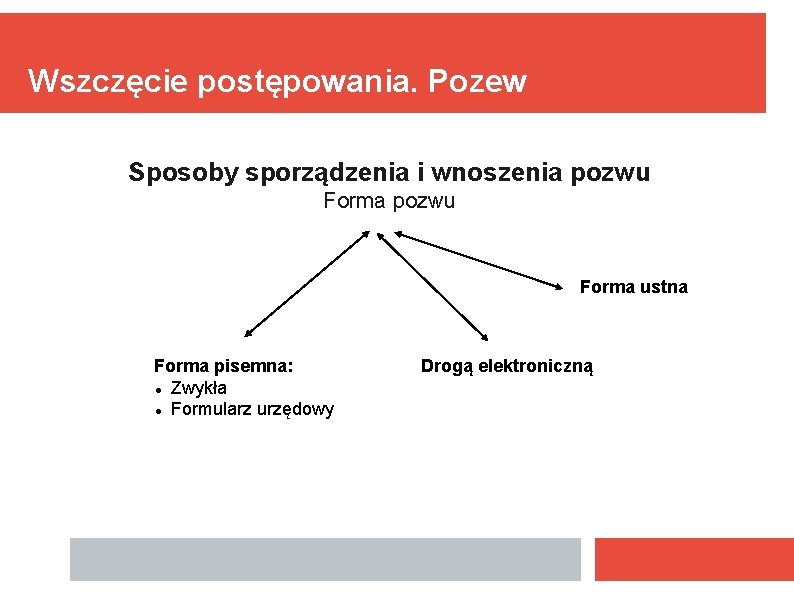 Wszczęcie postępowania. Pozew

Sposoby sporządzenia i wnoszenia pozwu
Forma pozwu

Forma ustna

Forma pisemna:
- Zwykła
- Formularz urzędowy

Drogą elektroniczną